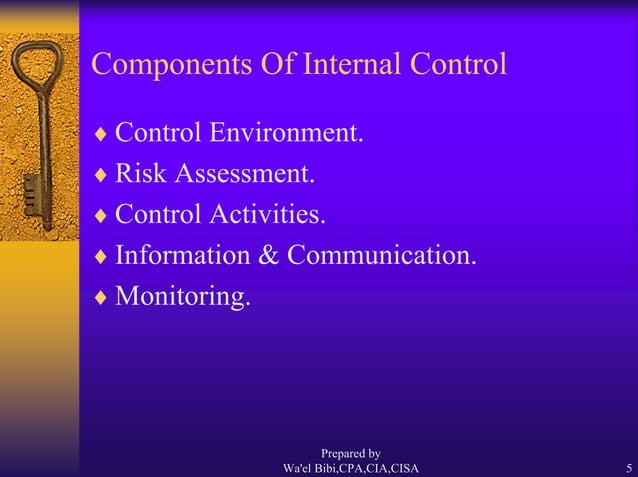 Components Of Internal Control

♦ Control Environment.
♦ Risk Assessment.
♦ Control Activities.
♦ Information & Communication.
♦ Monitoring.

Prepared by
Wa'el Bibi,CPA,CIA,CISA

5